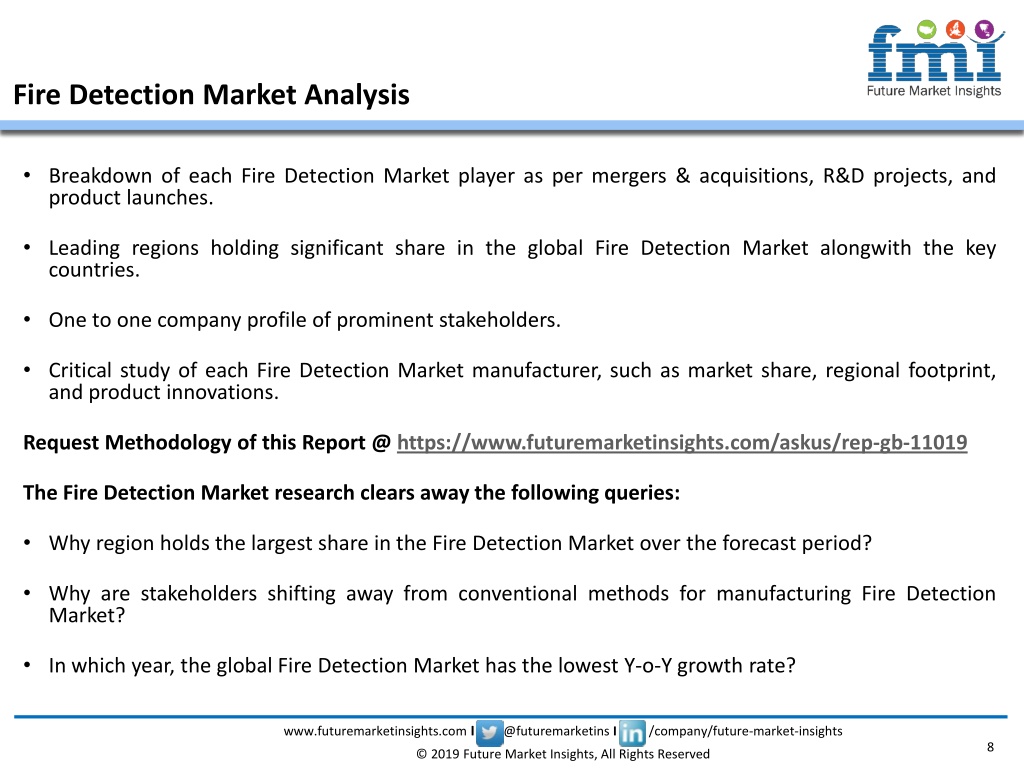 fmi
Future Market Insights

Fire Detection Market Analysis

• Breakdown of each Fire Detection Market player as per mergers & acquisitions, R&D projects, and product launches.

• Leading regions holding significant share in the global Fire Detection Market alongwith the key countries.

• One to one company profile of prominent stakeholders.

• Critical study of each Fire Detection Market manufacturer, such as market share, regional footprint, and product innovations.

Request Methodology of this Report @ https://www.futuremarketinsights.com/askus/rep-gb-11019

The Fire Detection Market research clears away the following queries:

• Why region holds the largest share in the Fire Detection Market over the forecast period?

• Why are stakeholders shifting away from conventional methods for manufacturing Fire Detection Market?

• In which year, the global Fire Detection Market has the lowest Y-o-Y growth rate?

www.futuremarketinsights.com I @futuremarketins I /company/future-market-insights

© 2019 Future Market Insights, All Rights Reserved

8